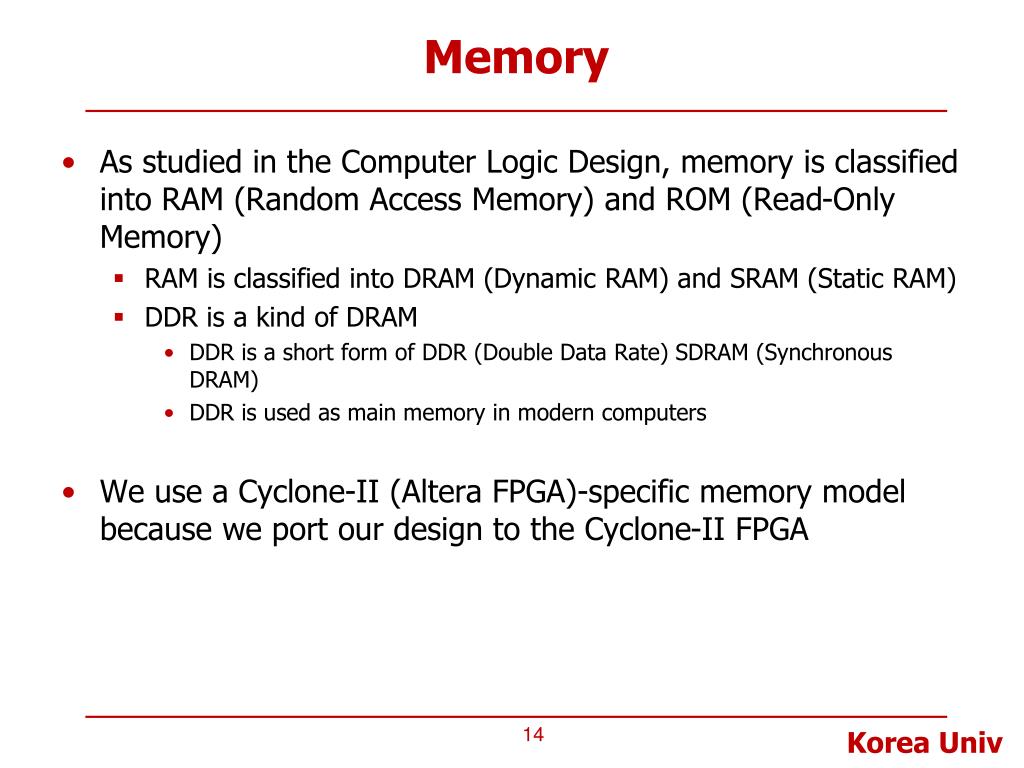 Memory

• As studied in the Computer Logic Design, memory is classified into RAM (Random Access Memory) and ROM (Read-Only Memory)
  ▪ RAM is classified into DRAM (Dynamic RAM) and SRAM (Static RAM)
  ▪ DDR is a kind of DRAM
    • DDR is a short form of DDR (Double Data Rate) SDRAM (Synchronous DRAM)
    • DDR is used as main memory in modern computers

• We use a Cyclone-II (Altera FPGA)-specific memory model because we port our design to the Cyclone-II FPGA

14

Korea Univ